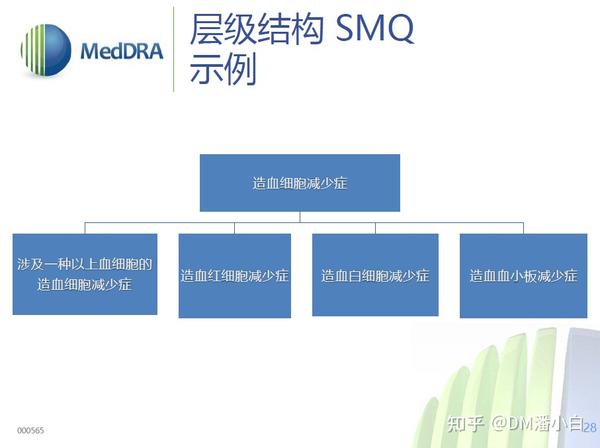 MedDRA

层级结构 SMQ 示例

造血细胞减少症

涉及一种以上血细胞的造血细胞减少症

造血红细胞减少症

造血白细胞减少症

造血血小板减少症

000565

知乎 @DM潘小白

28